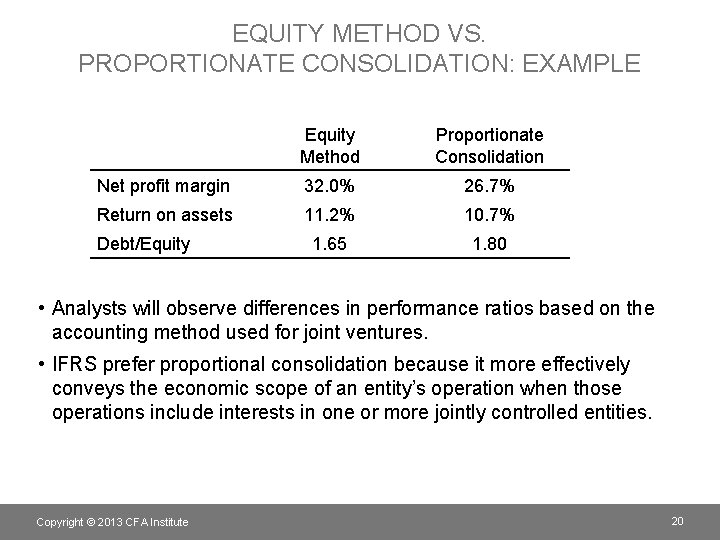 EQUITY METHOD VS. PROPORTIONATE CONSOLIDATION: EXAMPLE

| | Equity Method | Proportionate Consolidation |
|---|---|---|
| Net profit margin | 32.0% | 26.7% |
| Return on assets | 11.2% | 10.7% |
| Debt/Equity | 1.65 | 1.80 |

• Analysts will observe differences in performance ratios based on the accounting method used for joint ventures.

• IFRS prefer proportional consolidation because it more effectively conveys the economic scope of an entity's operation when those operations include interests in one or more jointly controlled entities.

Copyright © 2013 CFA Institute

20